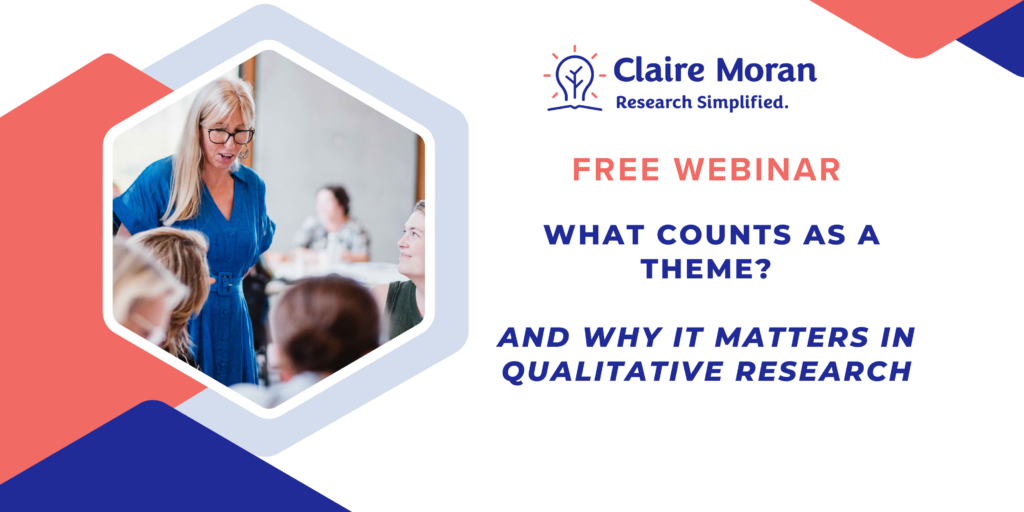 Claire Moran
Research Simplified.

FREE WEBINAR

WHAT COUNTS AS A THEME?

AND WHY IT MATTERS IN QUALITATIVE RESEARCH